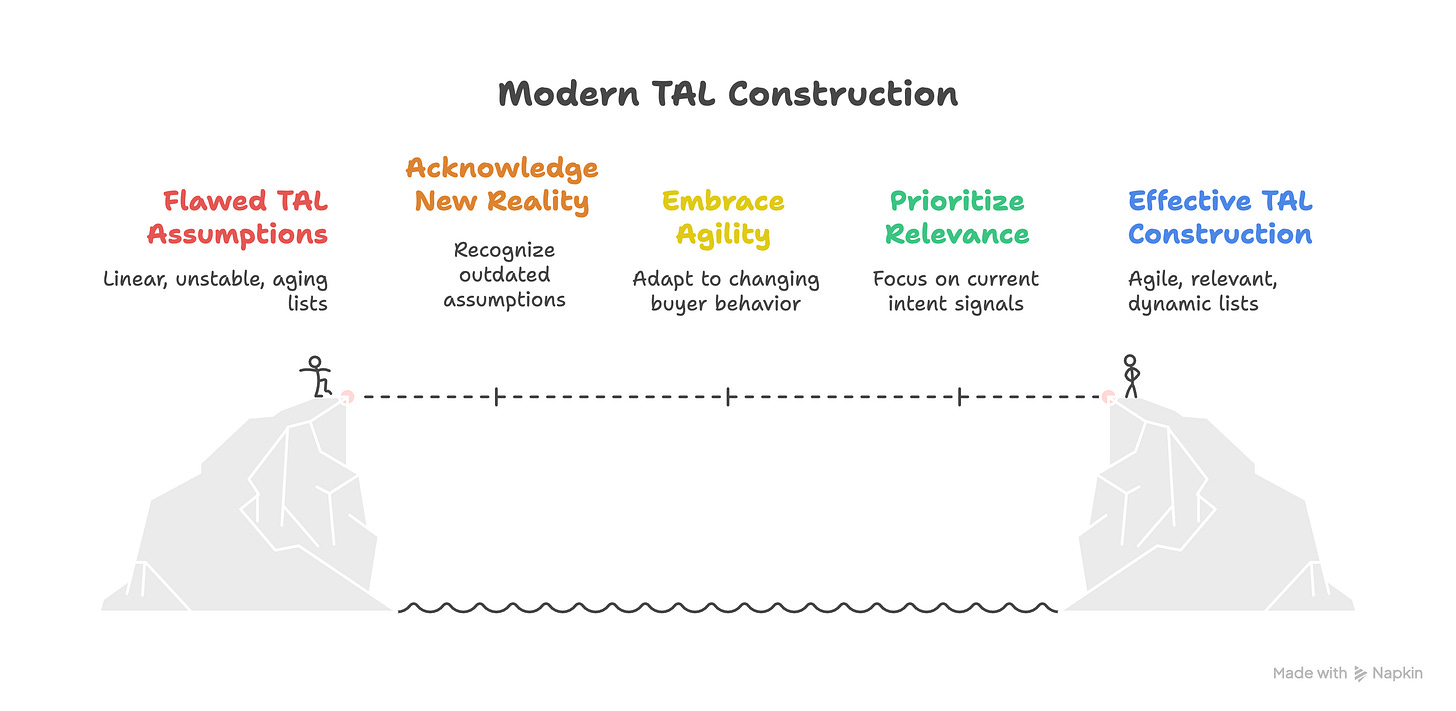 Modern TAL Construction

Flawed TAL Assumptions

Linear, unstable, aging lists

Acknowledge New Reality

Recognize outdated assumptions

Embrace Agility

Adapt to changing buyer behavior

Prioritize Relevance

Focus on current intent signals

Effective TAL Construction

Agile, relevant, dynamic lists

Made with Napkin